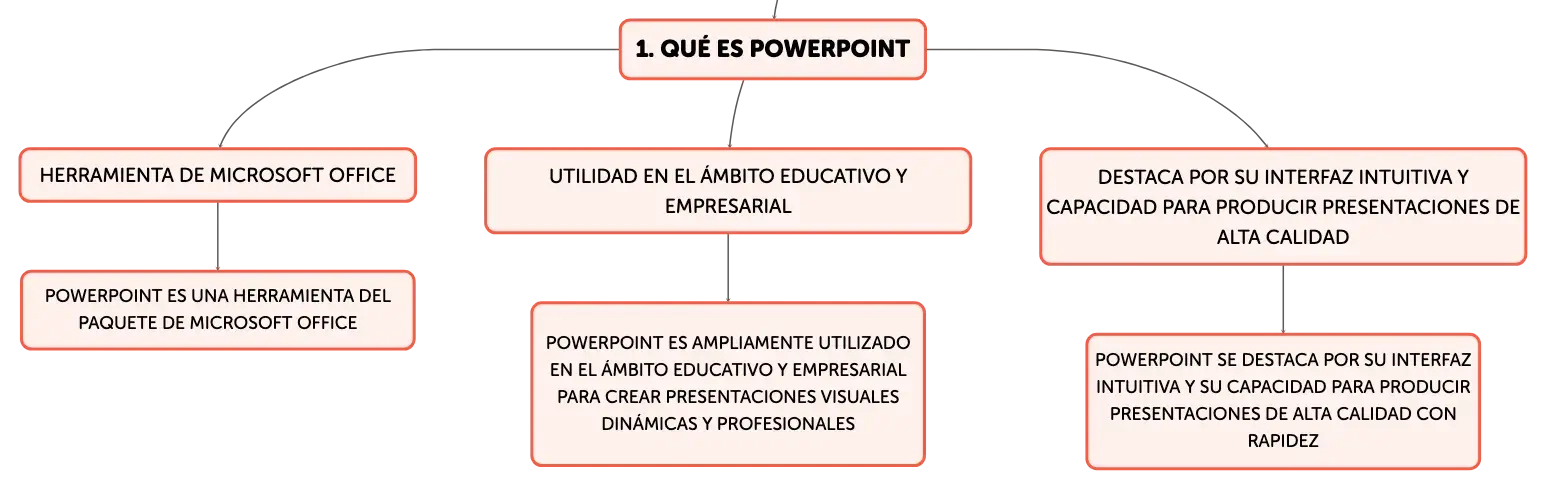 1. QUÉ ES POWERPOINT

HERRAMIENTA DE MICROSOFT OFFICE

POWERPOINT ES UNA HERRAMIENTA DEL PAQUETE DE MICROSOFT OFFICE

UTILIDAD EN EL ÁMBITO EDUCATIVO Y EMPRESARIAL

POWERPOINT ES AMPLIAMENTE UTILIZADO EN EL ÁMBITO EDUCATIVO Y EMPRESARIAL PARA CREAR PRESENTACIONES VISUALES DINÁMICAS Y PROFESIONALES

DESTACA POR SU INTERFAZ INTUITIVA Y CAPACIDAD PARA PRODUCIR PRESENTACIONES DE ALTA CALIDAD

POWERPOINT SE DESTACA POR SU INTERFAZ INTUITIVA Y SU CAPACIDAD PARA PRODUCIR PRESENTACIONES DE ALTA CALIDAD CON RAPIDEZ